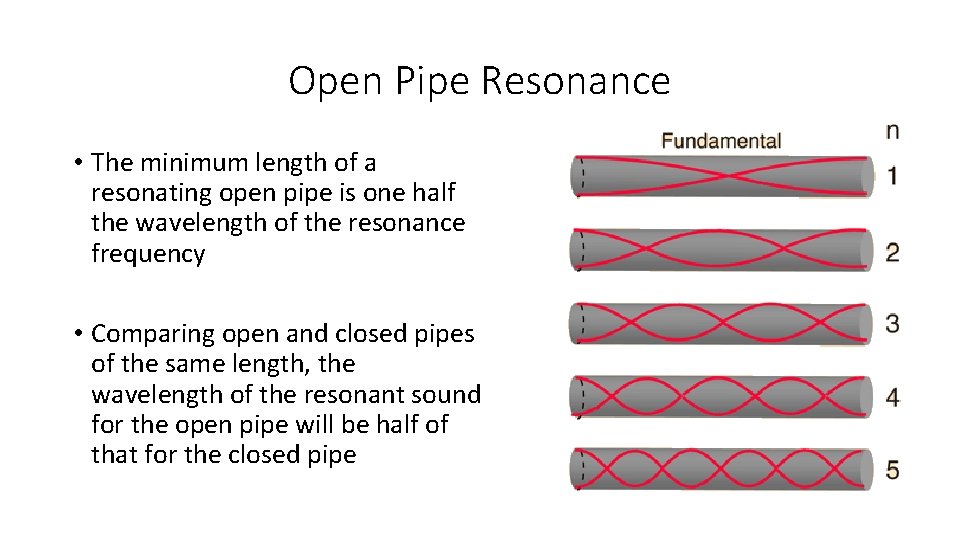 Open Pipe Resonance

• The minimum length of a resonating open pipe is one half the wavelength of the resonance frequency

• Comparing open and closed pipes of the same length, the wavelength of the resonant sound for the open pipe will be half of that for the closed pipe

Fundamental

n

1

2

3

4

5